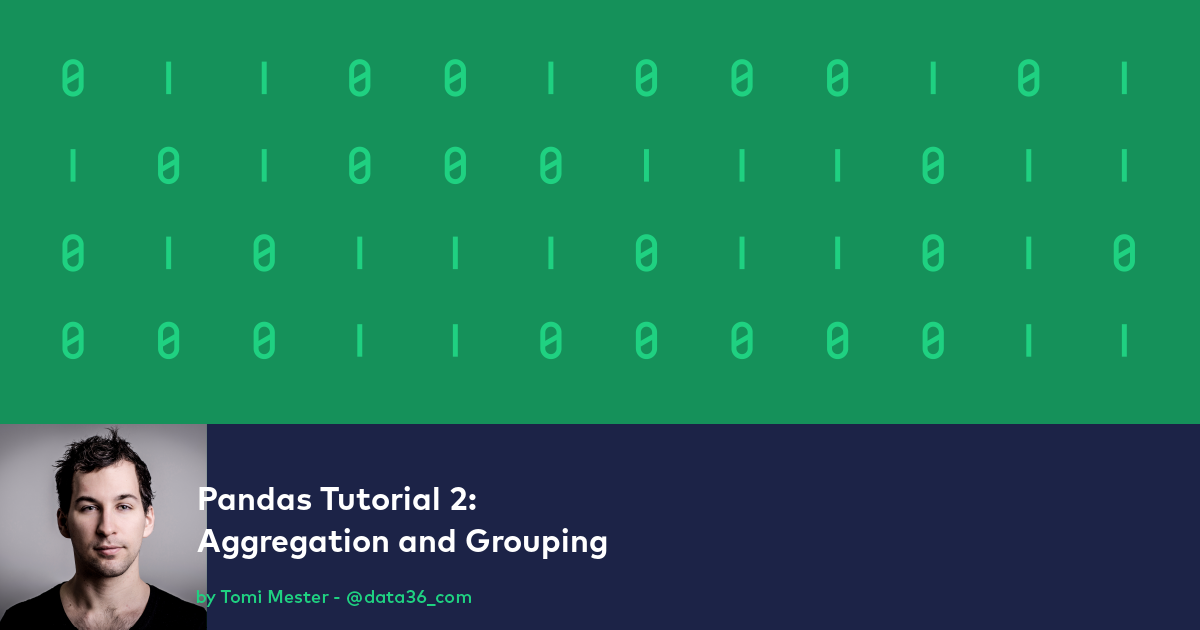 0 1 1 0 0 1 0 0 0 1 0 1
1 0 1 0 0 0 1 1 1 0 1 1
0 1 0 1 1 1 0 1 1 0 1 0
0 0 0 1 1 0 0 0 0 0 1 1

Pandas Tutorial 2: Aggregation and Grouping

by Tomi Mester - @data36_com